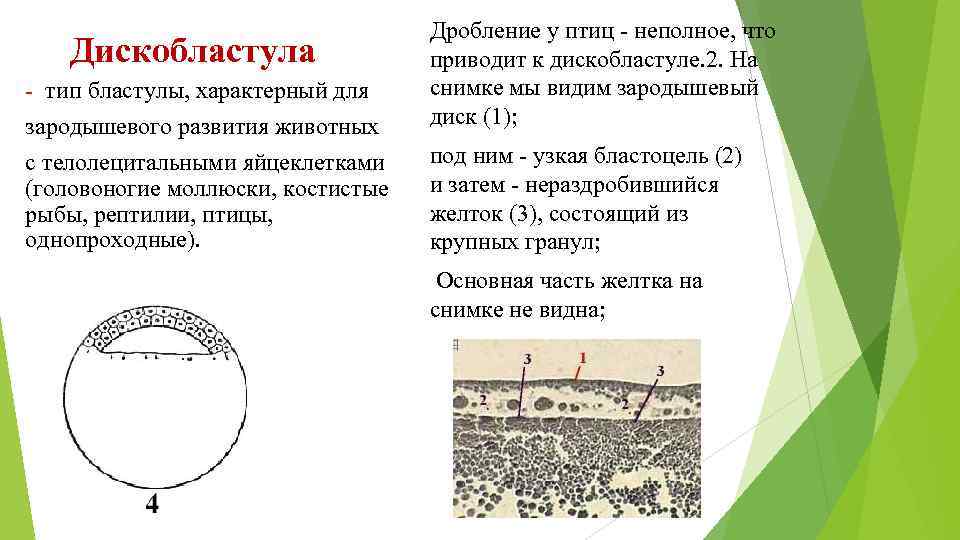 Дискобластула

- тип бластулы, характерный для зародышевого развития животных

с телолецитальными яйцеклетками (головоногие моллюски, костистые рыбы, рептилии, птицы, однопроходные).

4

Дробление у птиц - неполное, что приводит к дискобластуле.2. На снимке мы видим зародышевый диск (1);

под ним - узкая бластоцель (2) и затем - нераздробившийся желток (3), состоящий из крупных гранул;

Основная часть желтка на снимке не видна;

3
1
3
2
2